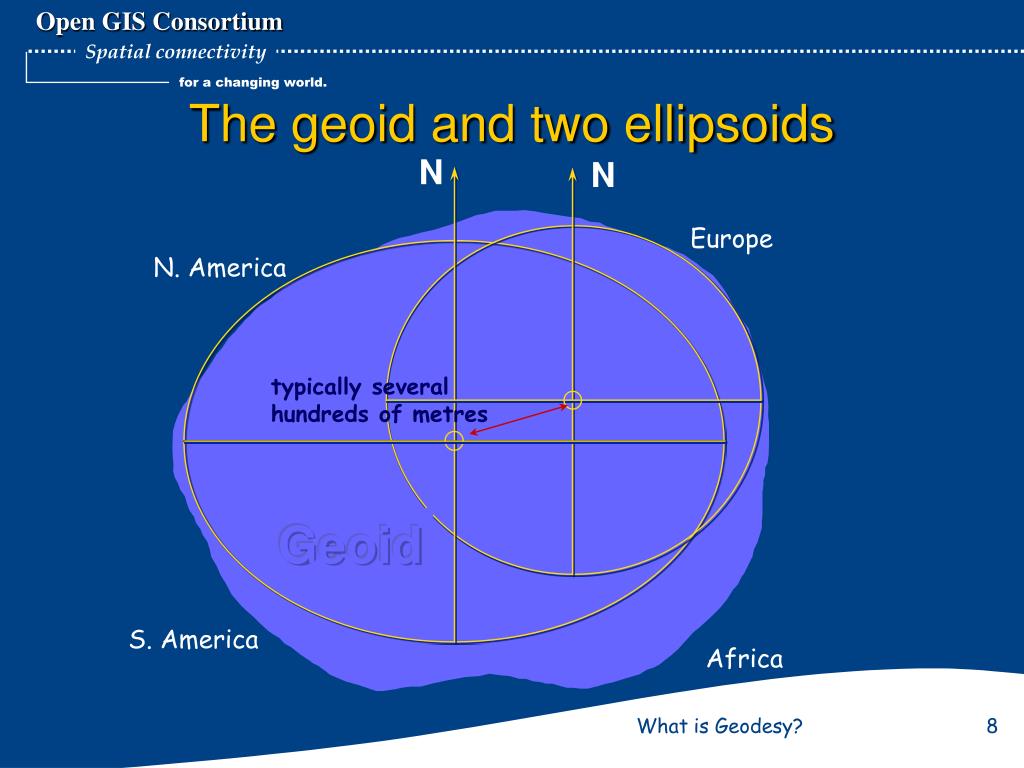 Open GIS Consortium
Spatial connectivity
for a changing world.

The geoid and two ellipsoids

N
N
Europe
N. America
typically several hundreds of metres
Geoid
S. America
Africa

What is Geodesy?
8